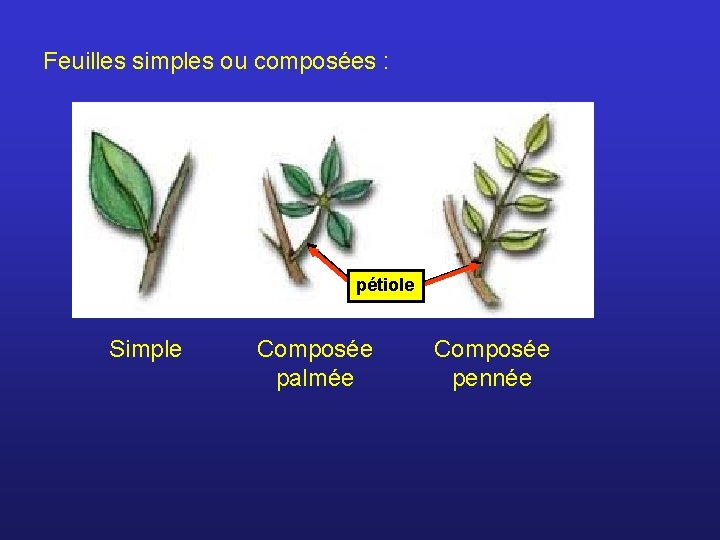 Feuilles simples ou composées :

pétiole

Simple

Composée palmée

Composée pennée